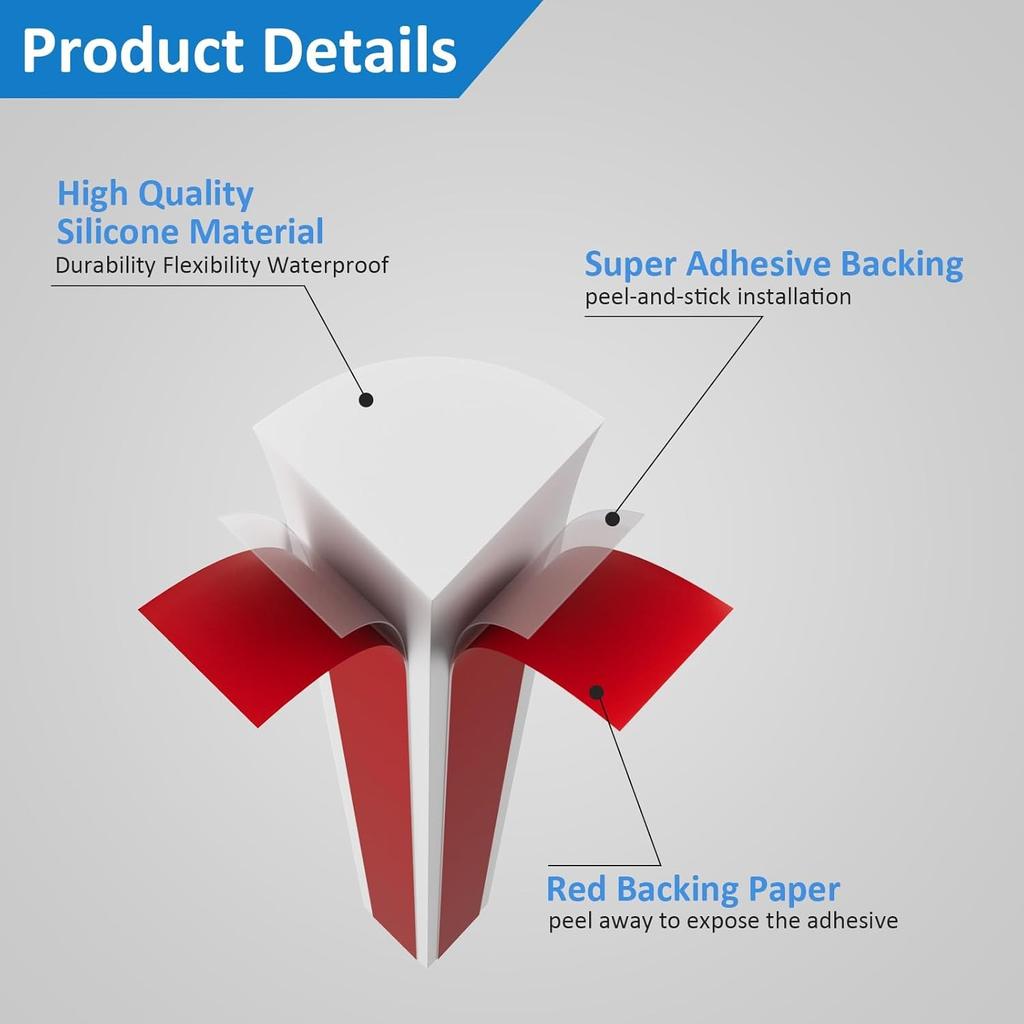 Product Details

High Quality
Silicone Material
Durability Flexibility Waterproof

Super Adhesive Backing
peel-and-stick installation

Red Backing Paper
peel away to expose the adhesive